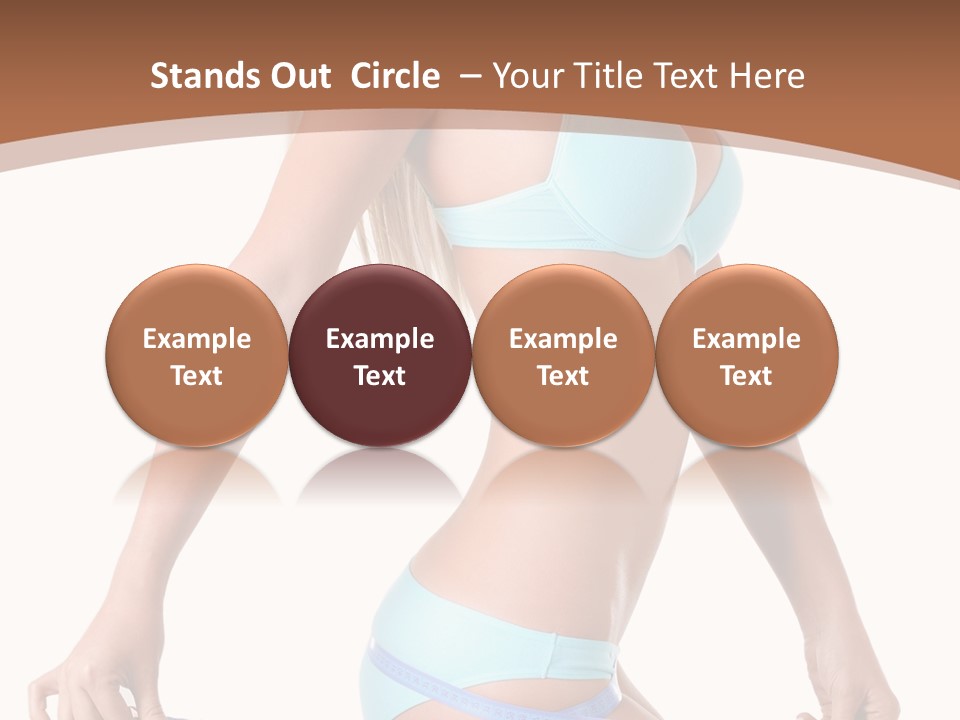 Stands Out Circle – Your Title Text Here

Example Text

Example Text

Example Text

Example Text